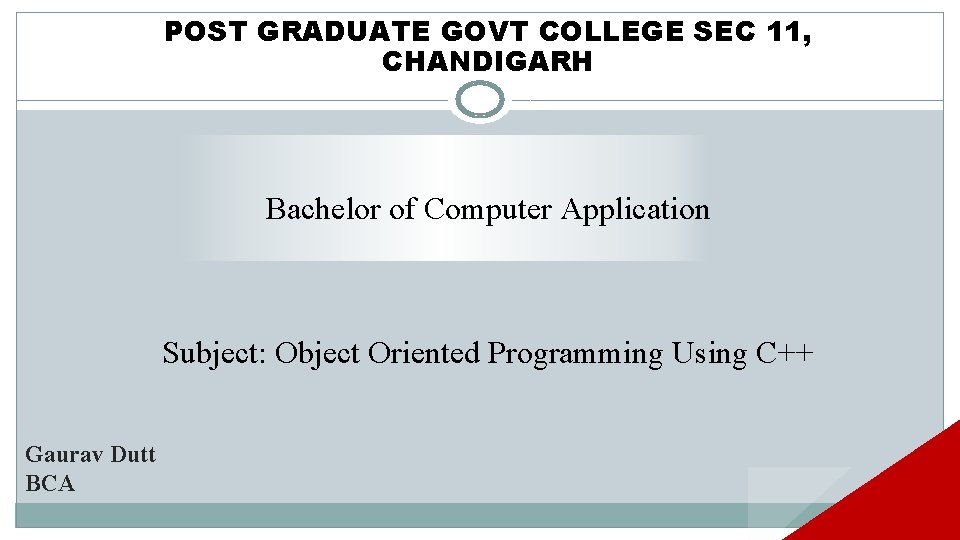 POST GRADUATE GOVT COLLEGE SEC 11, CHANDIGARH

Bachelor of Computer Application

Subject: Object Oriented Programming Using C++

Gaurav Dutt
BCA